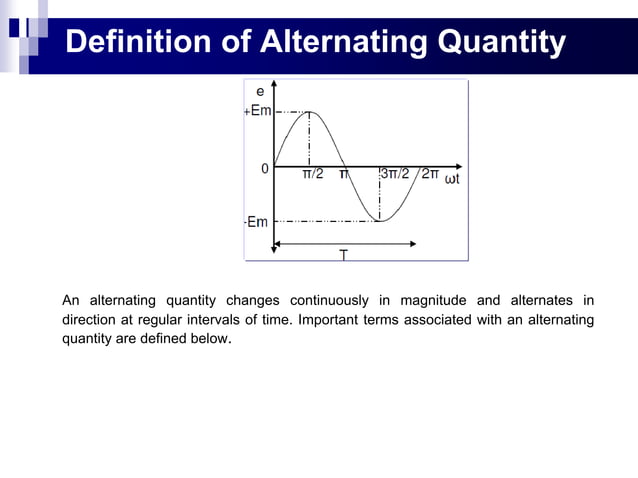 Definition of Alternating Quantity

e
+Em
0
$\pi/2$
$\pi$
$3\pi/2$
$2\pi$
$\omega t$
-Em
T

An alternating quantity changes continuously in magnitude and alternates in direction at regular intervals of time. Important terms associated with an alternating quantity are defined below.